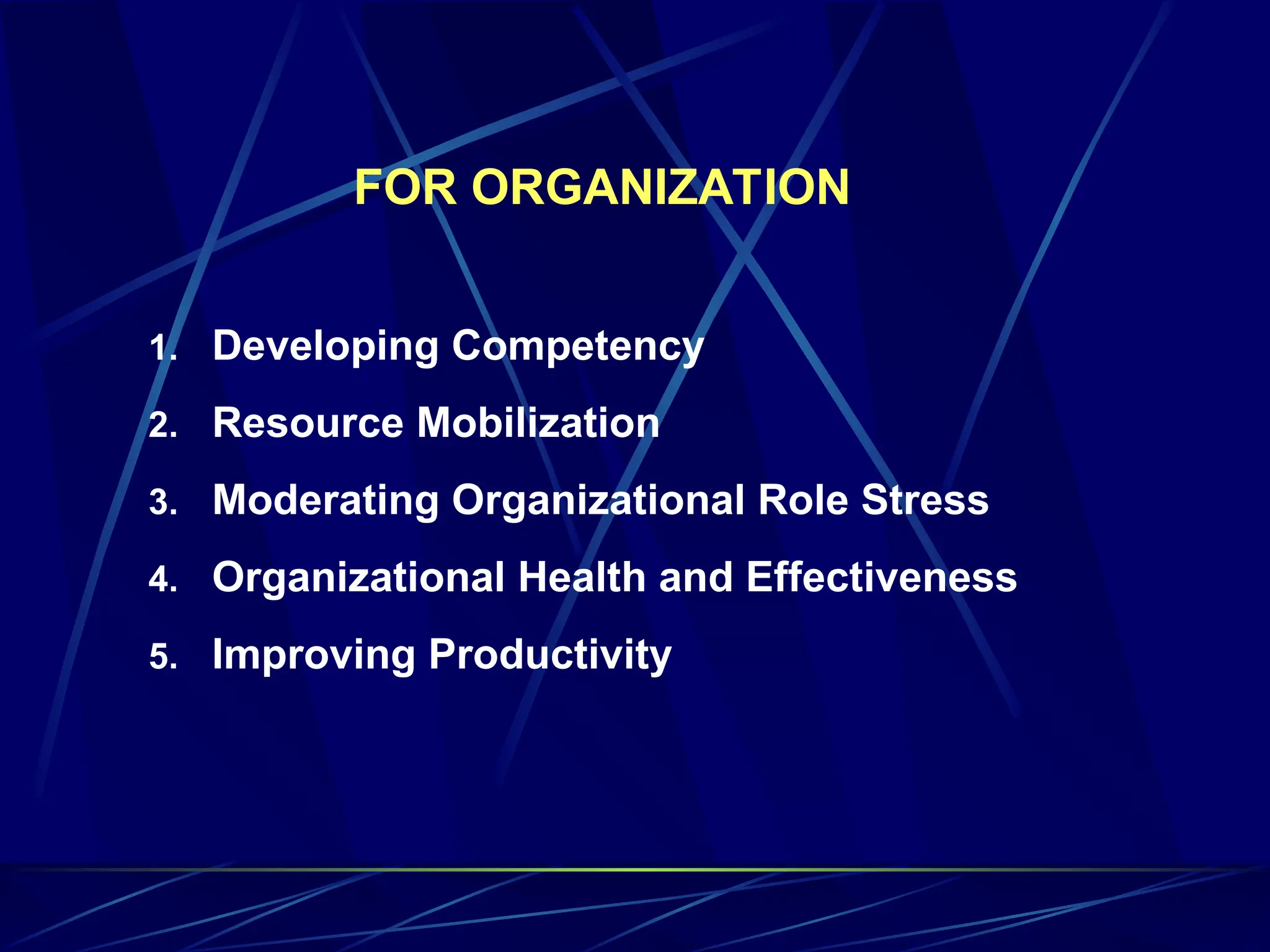 FOR ORGANIZATION

1. Developing Competency
2. Resource Mobilization
3. Moderating Organizational Role Stress
4. Organizational Health and Effectiveness
5. Improving Productivity